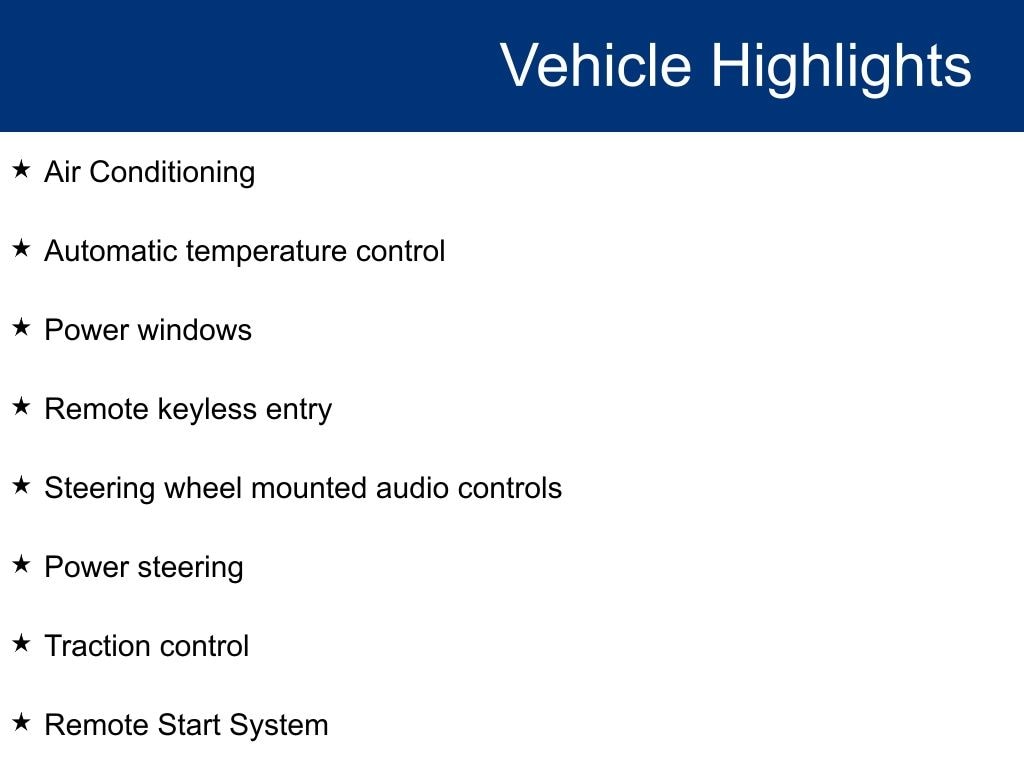 Vehicle Highlights

★ Air Conditioning

★ Automatic temperature control

★ Power windows

★ Remote keyless entry

★ Steering wheel mounted audio controls

★ Power steering

★ Traction control

★ Remote Start System